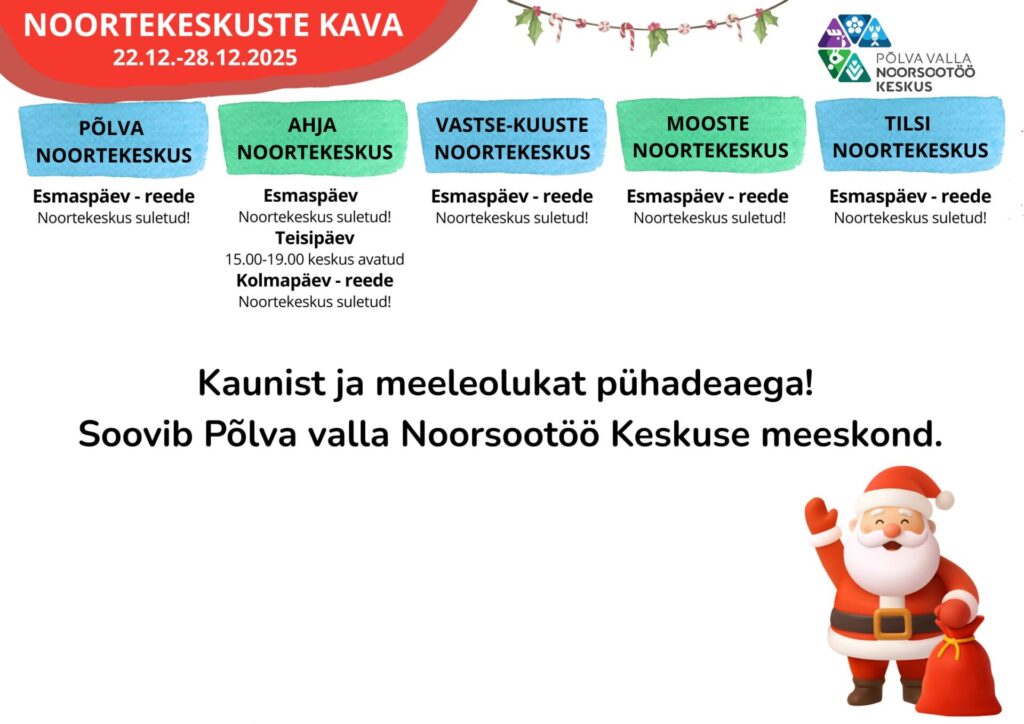 NOORTEKESKUSTE KAVA
22.12.-28.12.2025

PÕLVA VALLA NOORSOOTÖÖ KESKUS

PÕLVA NOORTEKESKUS
Esmaspäev - reede
Noortekeskus suletud!

AHJA NOORTEKESKUS
Esmaspäev
Noortekeskus suletud!
Teisipäev
15.00-19.00 keskus avatud
Kolmapäev - reede
Noortekeskus suletud!

VASTSE-KUUSTE NOORTEKESKUS
Esmaspäev - reede
Noortekeskus suletud!

MOOSTE NOORTEKESKUS
Esmaspäev - reede
Noortekeskus suletud!

TILSI NOORTEKESKUS
Esmaspäev - reede
Noortekeskus suletud!

Kaunist ja meeleolukat pühadeaega!
Soovib Põlva valla Noorsootöö Keskuse meeskond.